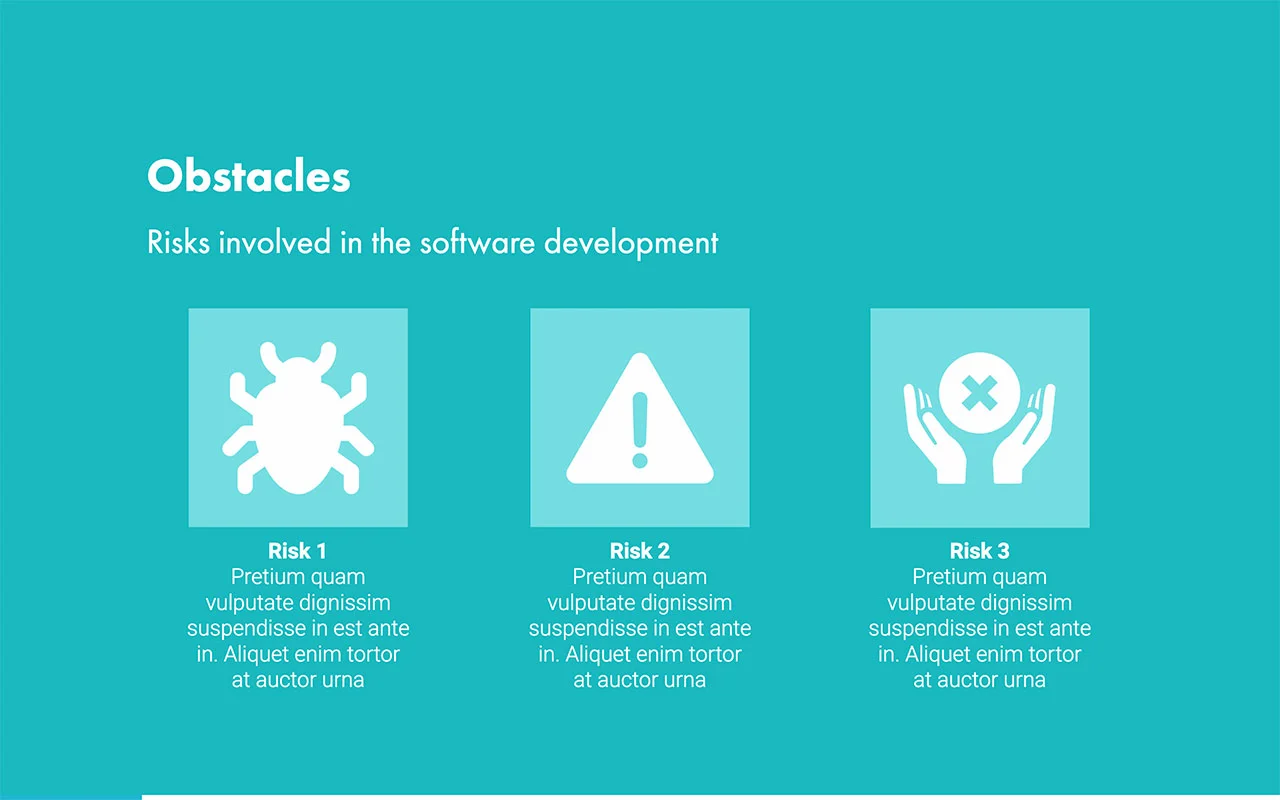 Obstacles

Risks involved in the software development

Risk 1
Pretium quam vulputate dignissim suspendisse in est ante in. Aliquet enim tortor at auctor urna

Risk 2
Pretium quam vulputate dignissim suspendisse in est ante in. Aliquet enim tortor at auctor urna

Risk 3
Pretium quam vulputate dignissim suspendisse in est ante in. Aliquet enim tortor at auctor urna